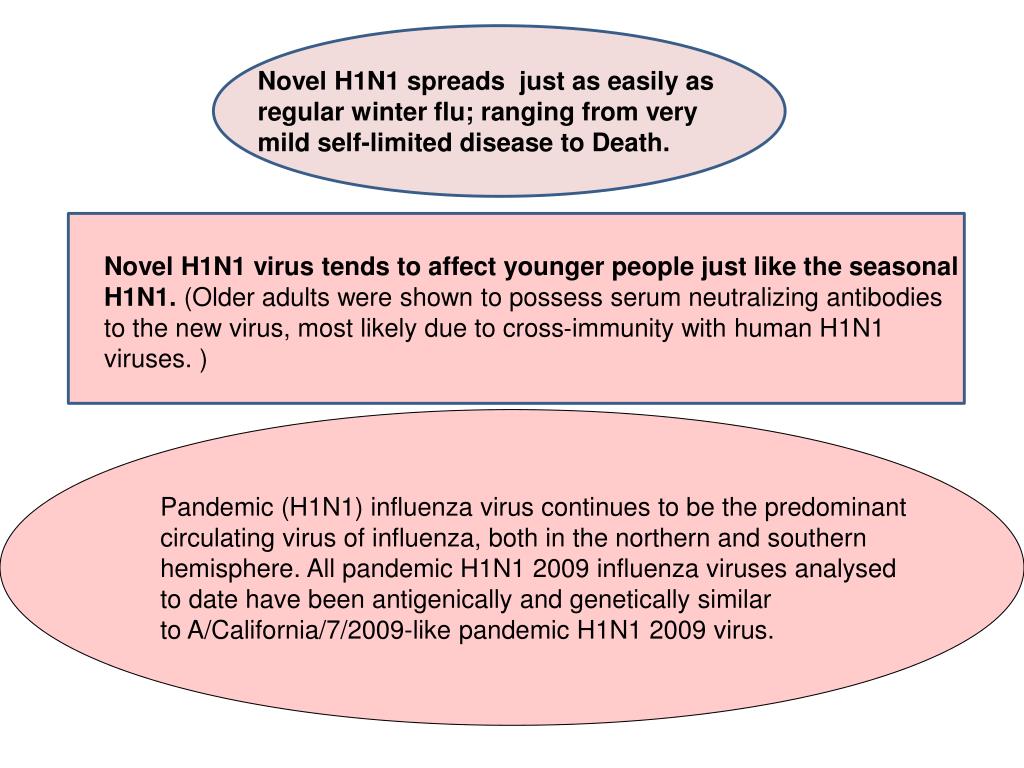 Novel H1N1 spreads  just as easily as regular winter flu; ranging from very mild self-limited disease to Death.

Novel H1N1 virus tends to affect younger people just like the seasonal H1N1. (Older adults were shown to possess serum neutralizing antibodies to the new virus, most likely due to cross-immunity with human H1N1 viruses. )

Pandemic (H1N1) influenza virus continues to be the predominant circulating virus of influenza, both in the northern and southern hemisphere. All pandemic H1N1 2009 influenza viruses analysed to date have been antigenically and genetically similar to A/California/7/2009-like pandemic H1N1 2009 virus.